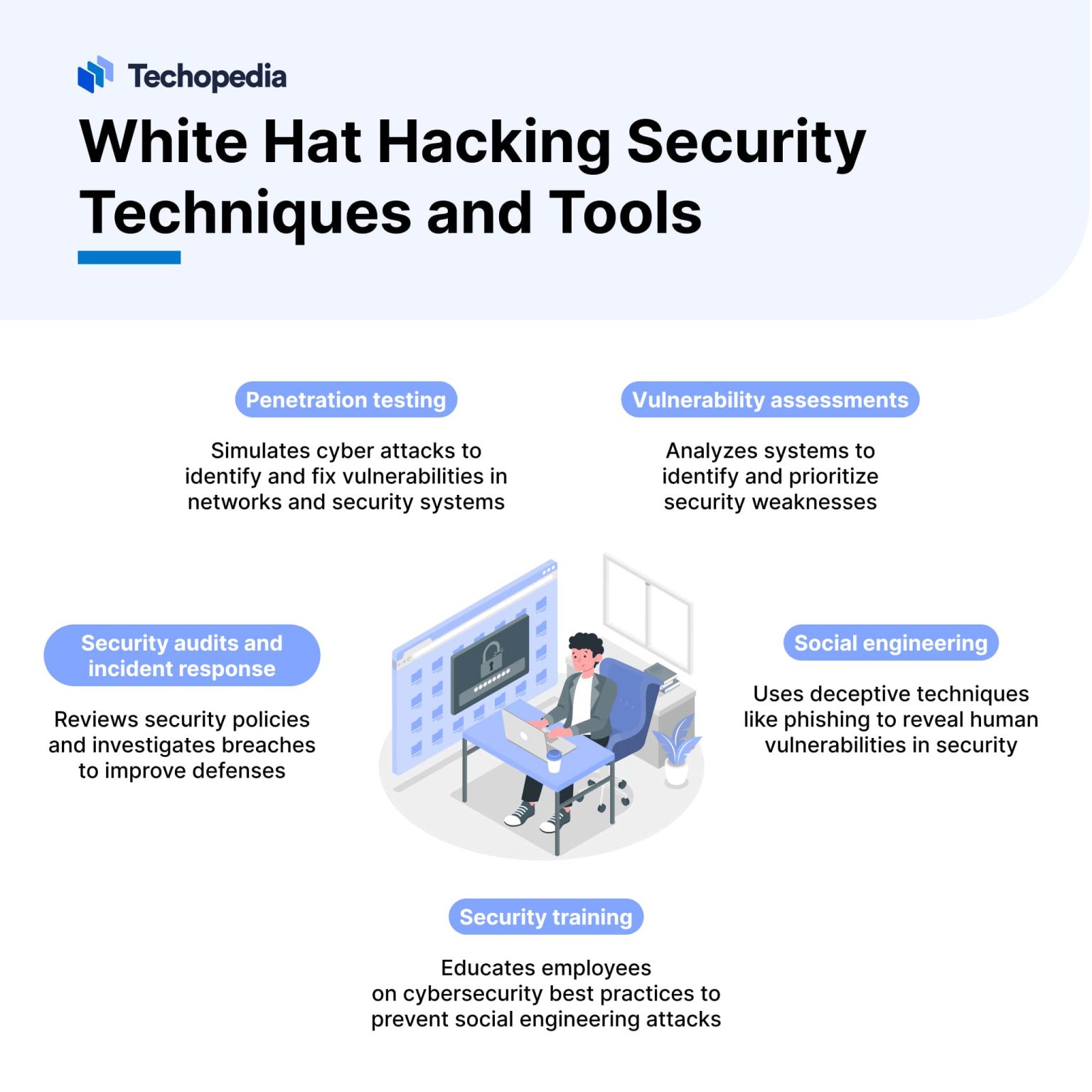 Techopedia

White Hat Hacking Security Techniques and Tools

Penetration testing

Simulates cyber attacks to identify and fix vulnerabilities in networks and security systems

Vulnerability assessments

Analyzes systems to identify and prioritize security weaknesses

Security audits and incident response

Reviews security policies and investigates breaches to improve defenses

********

Social engineering

Uses deceptive techniques like phishing to reveal human vulnerabilities in security

Security training

Educates employees on cybersecurity best practices to prevent social engineering attacks